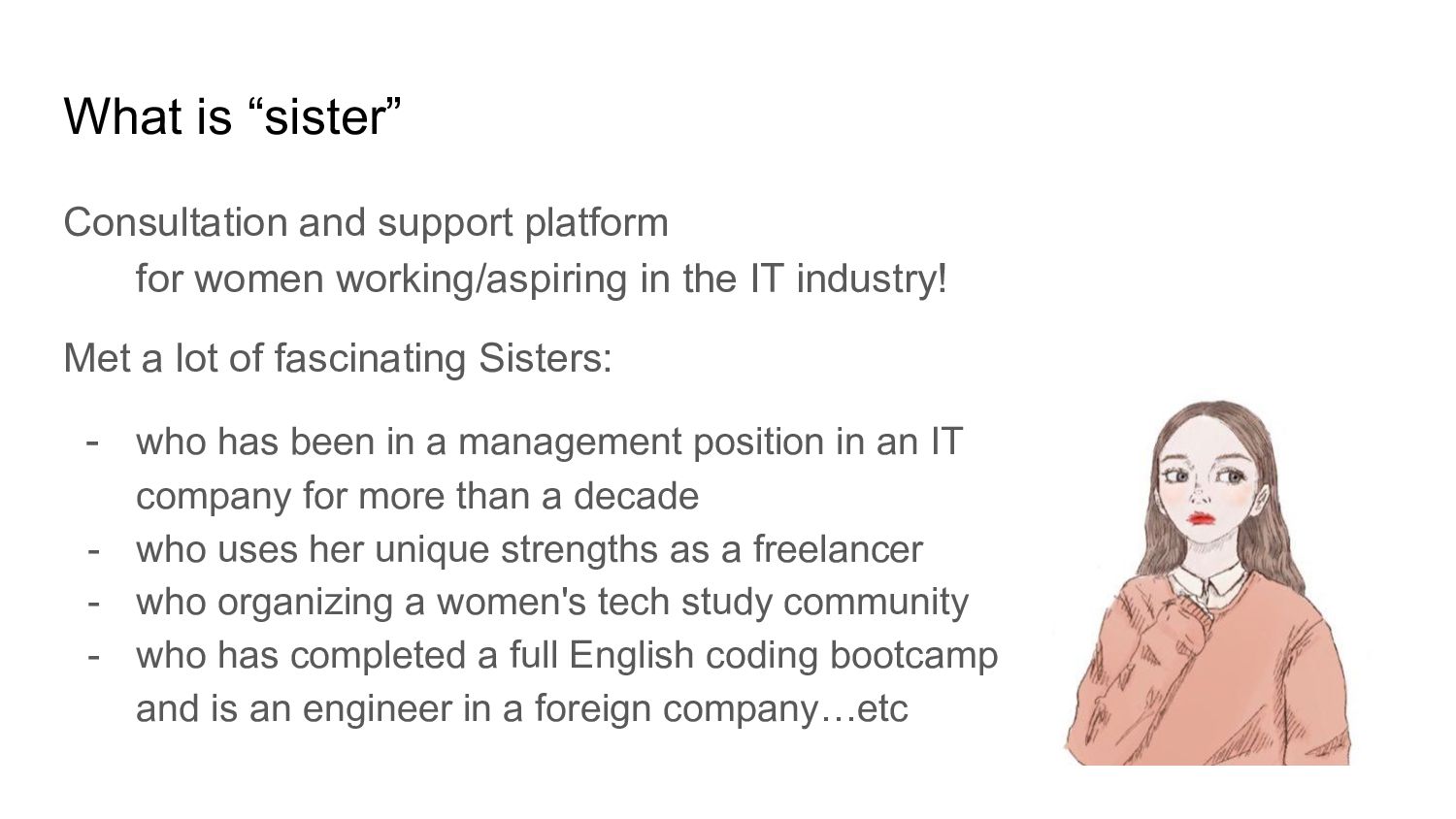 What is “sister”

Consultation and support platform
for women working/aspiring in the IT industry!

Met a lot of fascinating Sisters:

- who has been in a management position in an IT company for more than a decade
- who uses her unique strengths as a freelancer
- who organizing a women's tech study community
- who has completed a full English coding bootcamp and is an engineer in a foreign company…etc